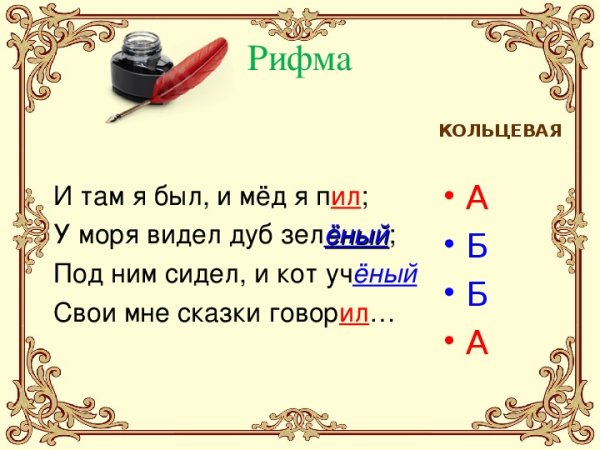 Рифма

КОЛЬЦЕВАЯ

И там я был, и мёд я пил;
У моря видел дуб зелёный;
Под ним сидел, и кот учёный
Свои мне сказки говорил…

• А
• Б
• Б
• А